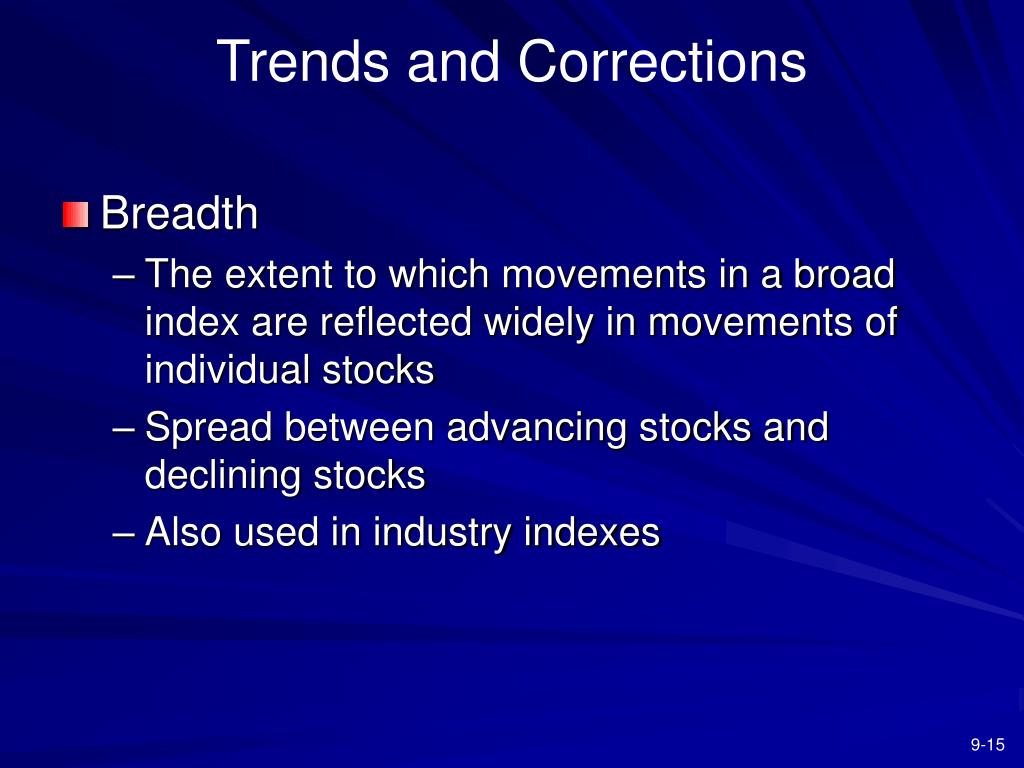 Trends and Corrections

Breadth

– The extent to which movements in a broad index are reflected widely in movements of individual stocks

– Spread between advancing stocks and declining stocks

– Also used in industry indexes

9-15